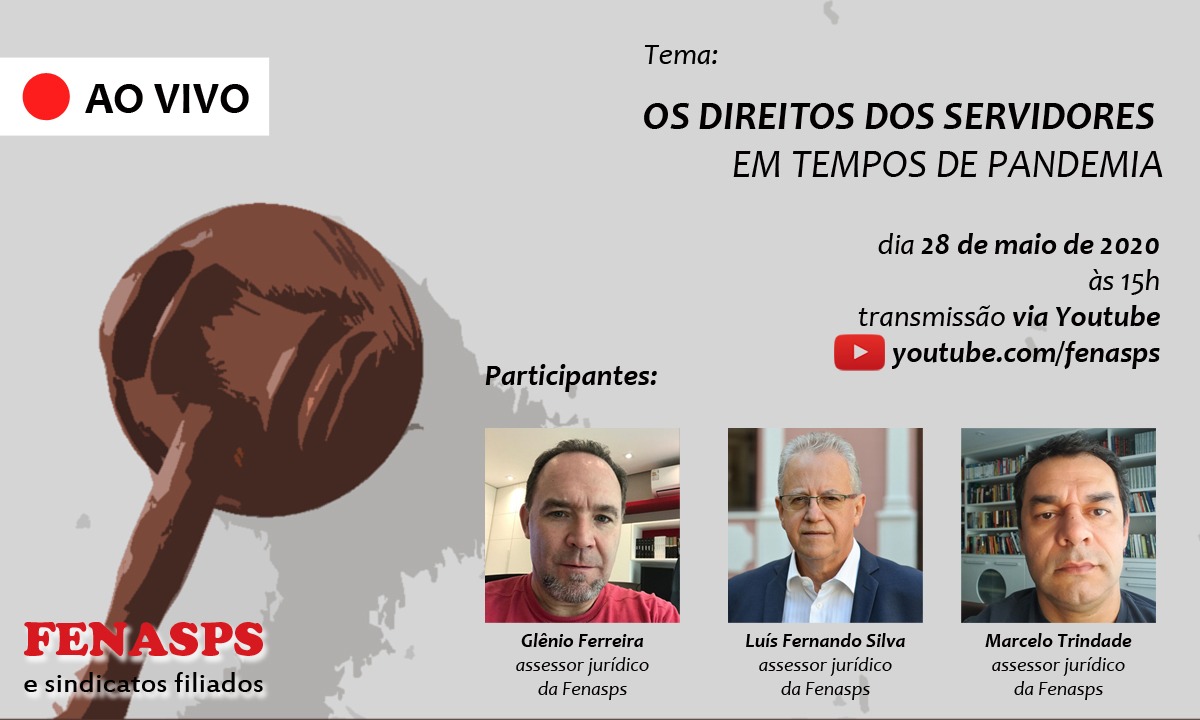 AO VIVO

Tema:

OS DIREITOS DOS SERVIDORES
EM TEMPOS DE PANDEMIA

dia 28 de maio de 2020
às 15h
transmissão via Youtube
youtube.com/fenasps

Participantes:

Glênio Ferreira
assessor jurídico
da Fenasps

Luís Fernando Silva
assessor jurídico
da Fenasps

Marcelo Trindade
assessor jurídico
da Fenasps

FENASPS
e sindicatos filiados